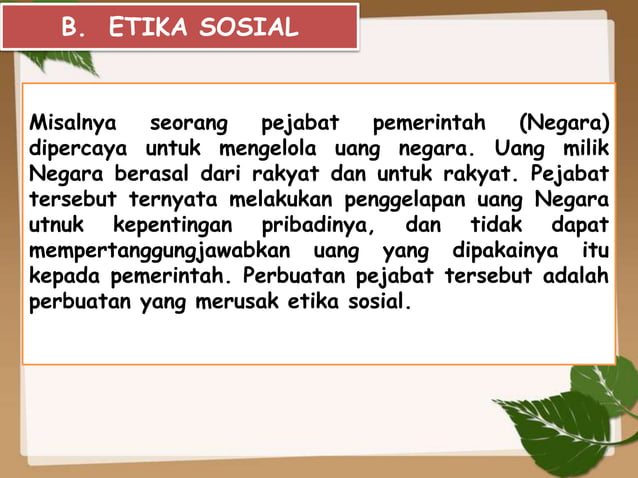 B. ETIKA SOSIAL

Misalnya seorang pejabat pemerintah (Negara) dipercaya untuk mengelola uang negara. Uang milik Negara berasal dari rakyat dan untuk rakyat. Pejabat tersebut ternyata melakukan penggelapan uang Negara utnuk kepentingan pribadinya, dan tidak dapat mempertanggungjawabkan uang yang dipakainya itu kepada pemerintah. Perbuatan pejabat tersebut adalah perbuatan yang merusak etika sosial.